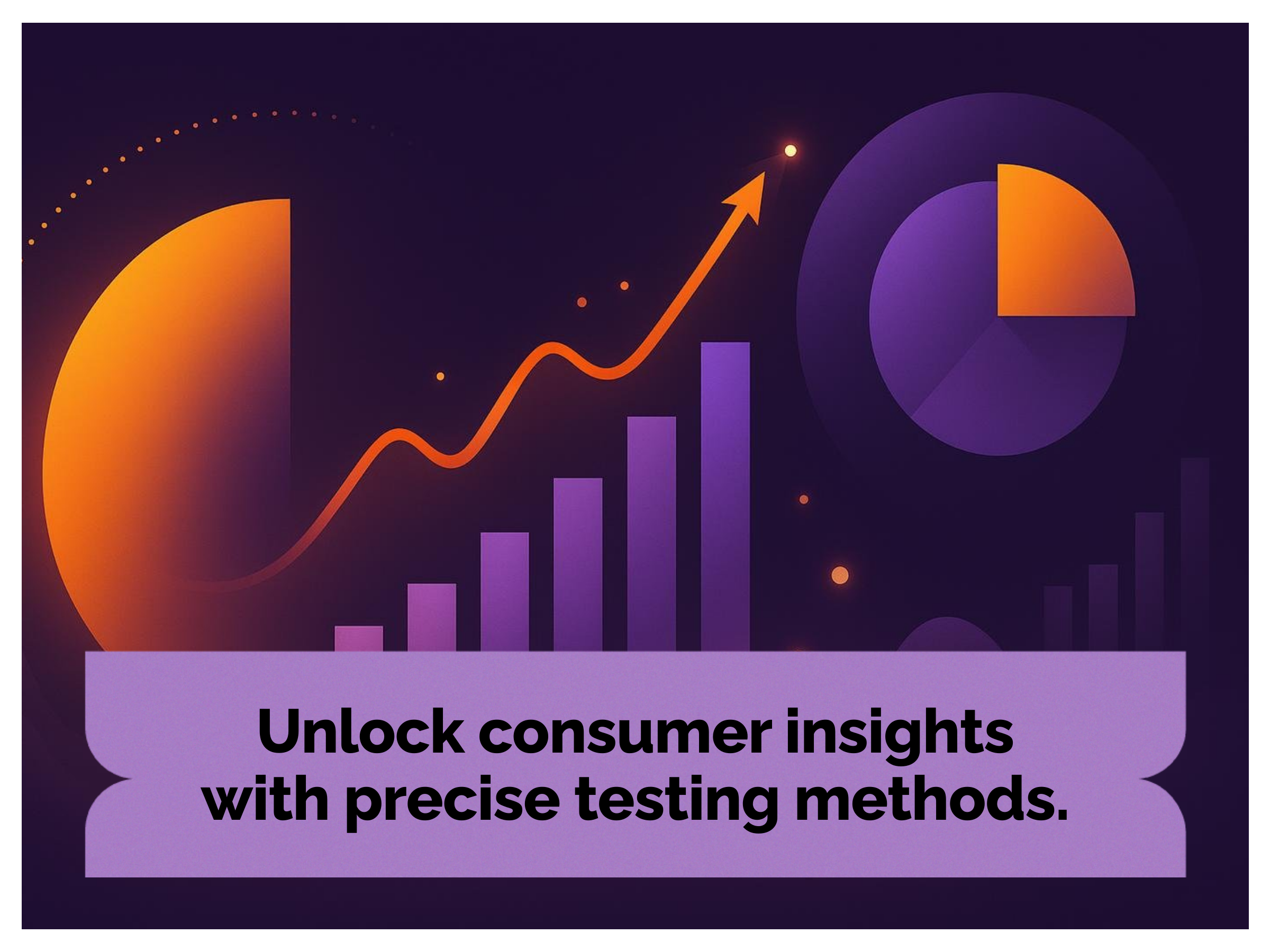 Unlock consumer insights with precise testing methods.